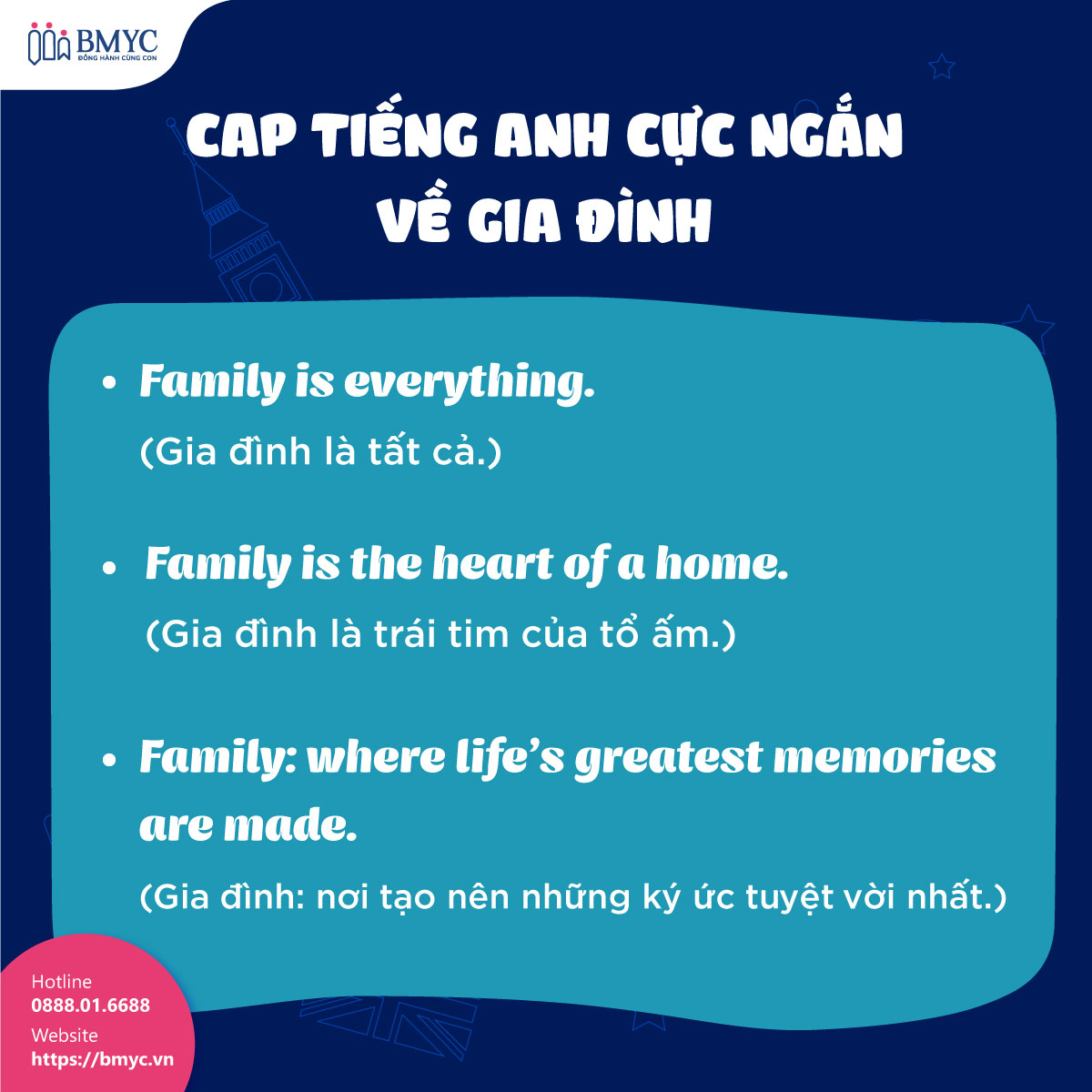 BMYC
ĐỒNG HÀNH CÙNG CON

CAP TIẾNG ANH CỰC NGẮN VỀ GIA ĐÌNH

• Family is everything.
(Gia đình là tất cả.)

• Family is the heart of a home.
(Gia đình là trái tim của tổ ấm.)

• Family: where life's greatest memories are made.
(Gia đình: nơi tạo nên những ký ức tuyệt vời nhất.)

Hotline
0888.01.6688
Website
https://bmyc.vn